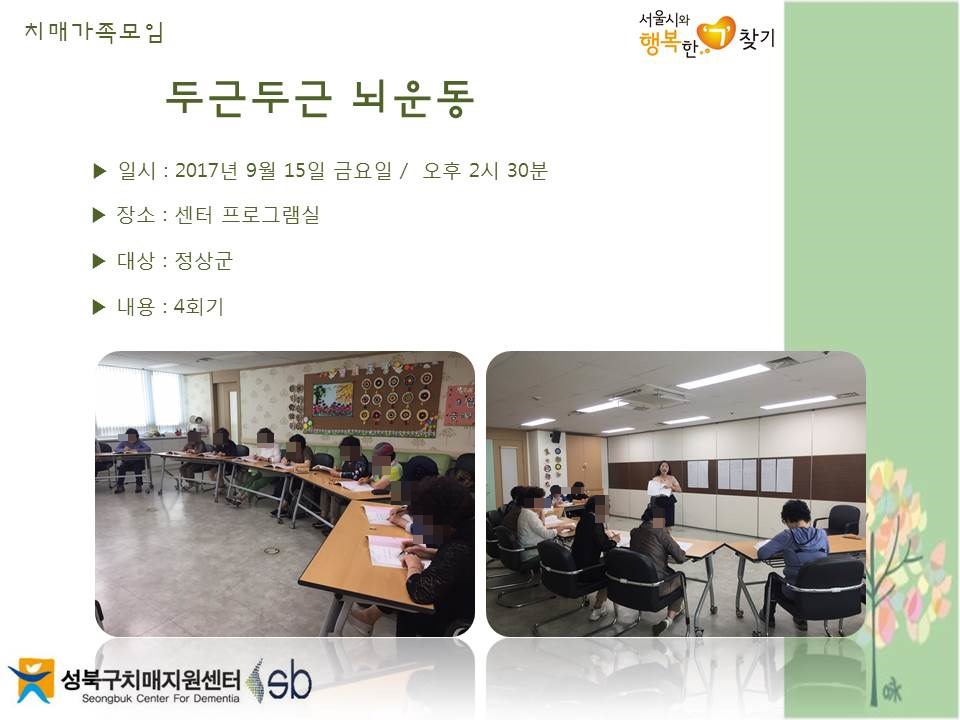 치매가족모임

서울시와 행복한 '기' 찾기

두근두근 뇌운동

▶ 일시 : 2017년 9월 15일 금요일 / 오후 2시 30분

▶ 장소 : 센터 프로그램실

▶ 대상 : 정상군

▶ 내용 : 4회기

성북구치매지원센터
Seongbuk Center For Dementia
sb